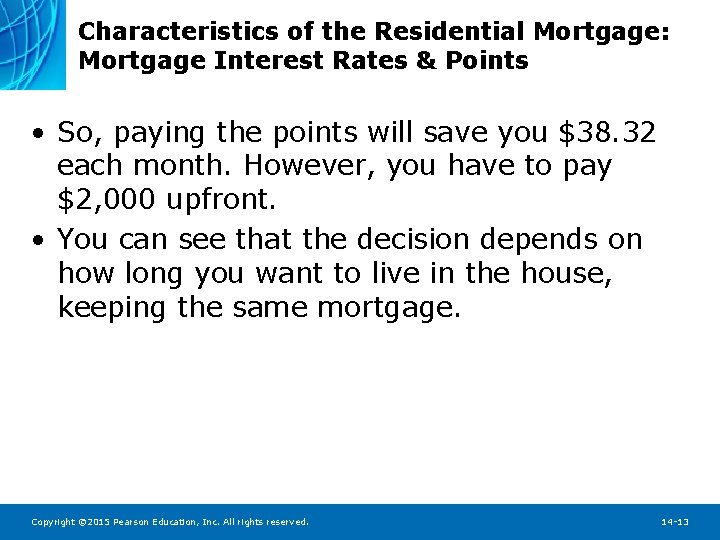 Characteristics of the Residential Mortgage: Mortgage Interest Rates & Points

• So, paying the points will save you \$38.32 each month. However, you have to pay \$2,000 upfront.

• You can see that the decision depends on how long you want to live in the house, keeping the same mortgage.

Copyright ©2015 Pearson Education, Inc. All rights reserved.

14-13